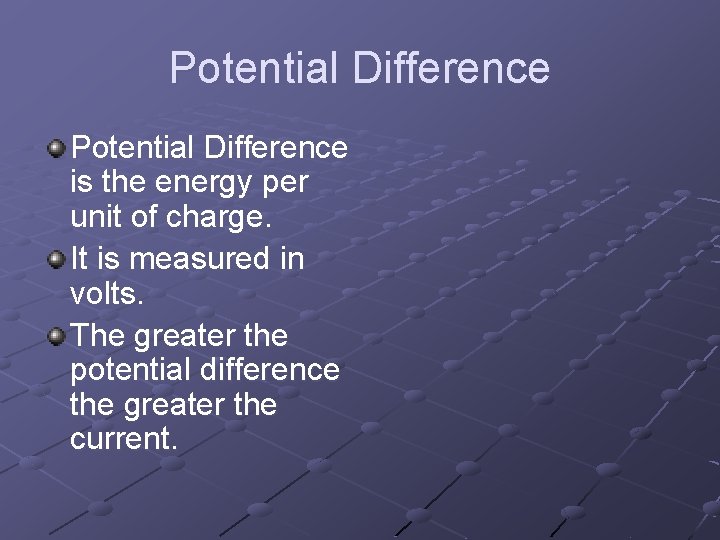 Potential Difference

Potential Difference is the energy per unit of charge.

It is measured in volts.

The greater the potential difference the greater the current.